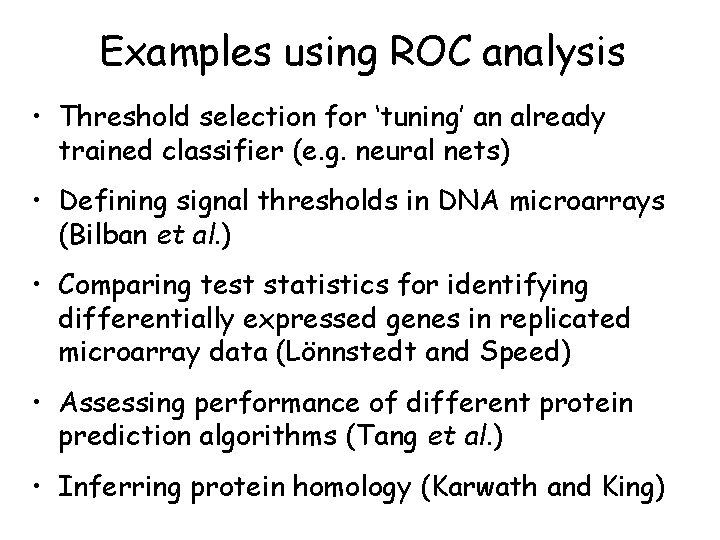 Examples using ROC analysis

• Threshold selection for 'tuning' an already trained classifier (e.g. neural nets)

• Defining signal thresholds in DNA microarrays (Bilban et al.)

• Comparing test statistics for identifying differentially expressed genes in replicated microarray data (Lönnstedt and Speed)

• Assessing performance of different protein prediction algorithms (Tang et al.)

• Inferring protein homology (Karwath and King)